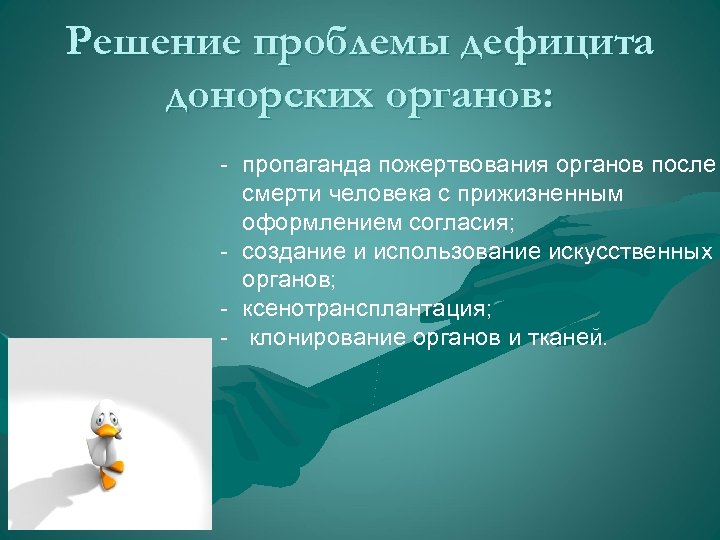 Решение проблемы дефицита донорских органов:

- пропаганда пожертвования органов после смерти человека с прижизненным оформлением согласия;
- создание и использование искусственных органов;
- ксенотрансплантация;
- клонирование органов и тканей.